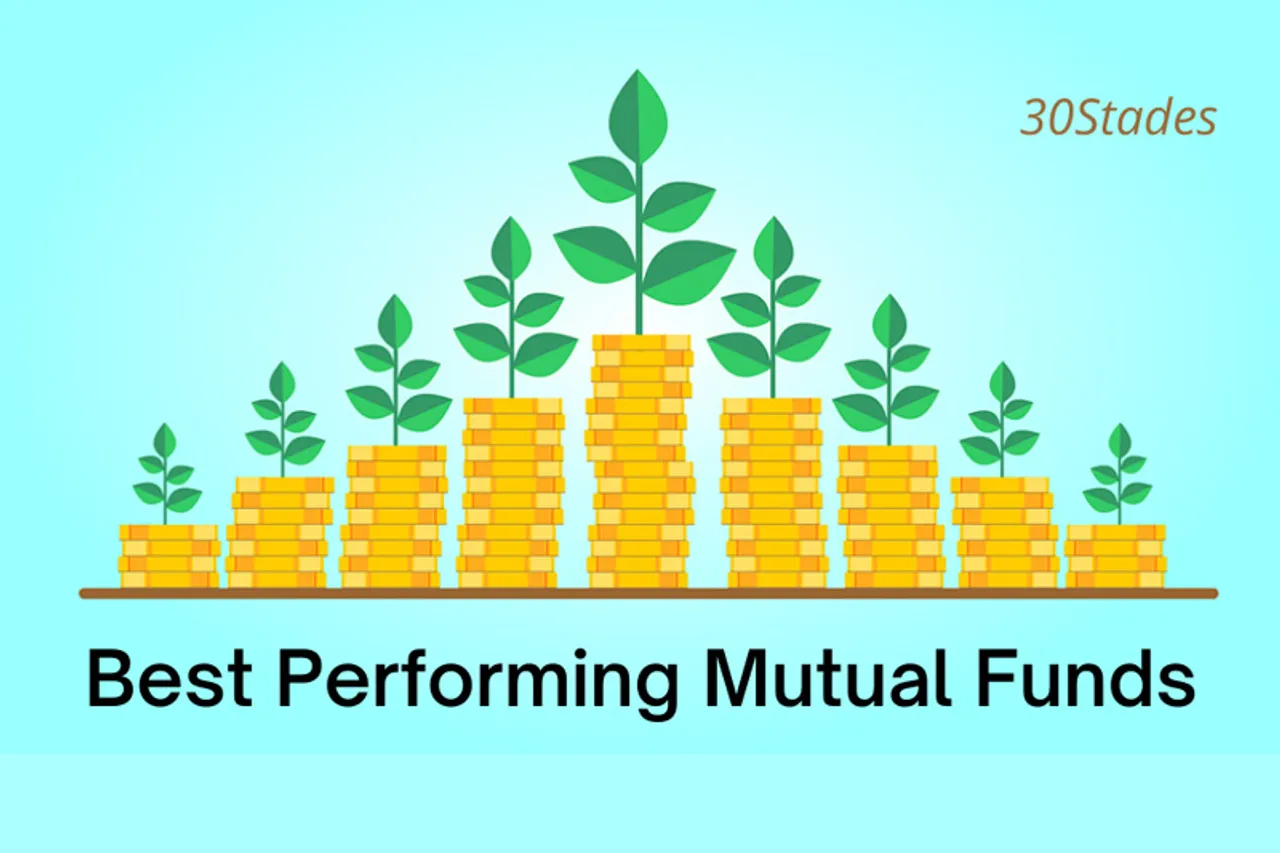 30Stades

Best Performing Mutual Funds